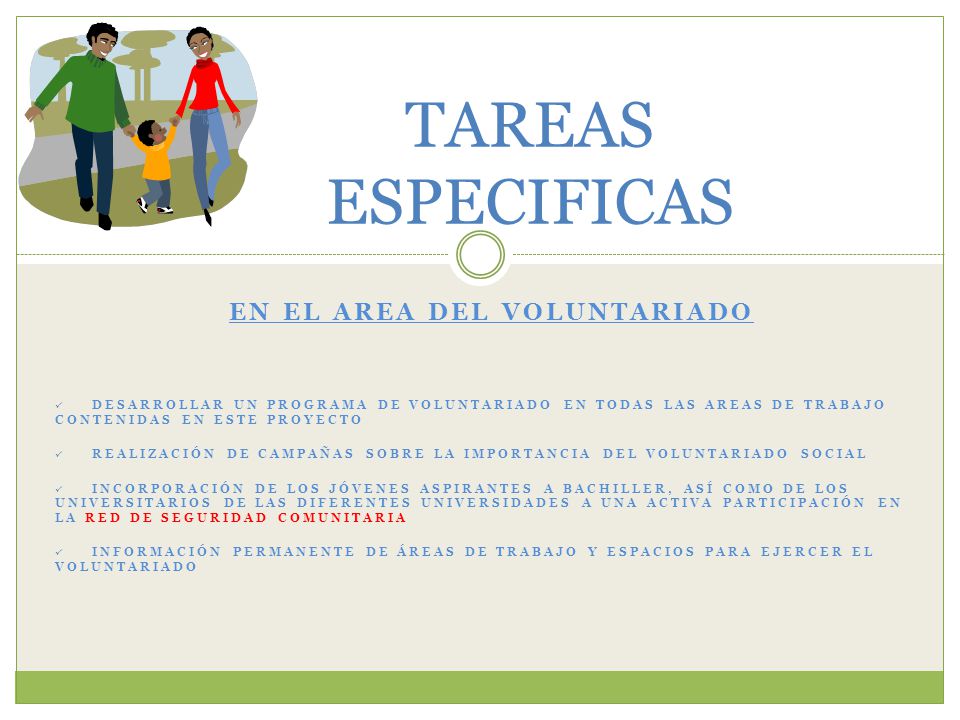 TAREAS ESPECIFICAS

EN EL AREA DEL VOLUNTARIADO

✓ DESARROLLAR UN PROGRAMA DE VOLUNTARIADO EN TODAS LAS AREAS DE TRABAJO CONTENIDAS EN ESTE PROYECTO

✓ REALIZACIÓN DE CAMPAÑAS SOBRE LA IMPORTANCIA DEL VOLUNTARIADO SOCIAL

✓ INCORPORACIÓN DE LOS JÓVENES ASPIRANTES A BACHILLER, ASÍ COMO DE LOS UNIVERSITARIOS DE LAS DIFERENTES UNIVERSIDADES A UNA ACTIVA PARTICIPACIÓN EN LA RED DE SEGURIDAD COMUNITARIA

✓ INFORMACIÓN PERMANENTE DE ÁREAS DE TRABAJO Y ESPACIOS PARA EJERCER EL VOLUNTARIADO